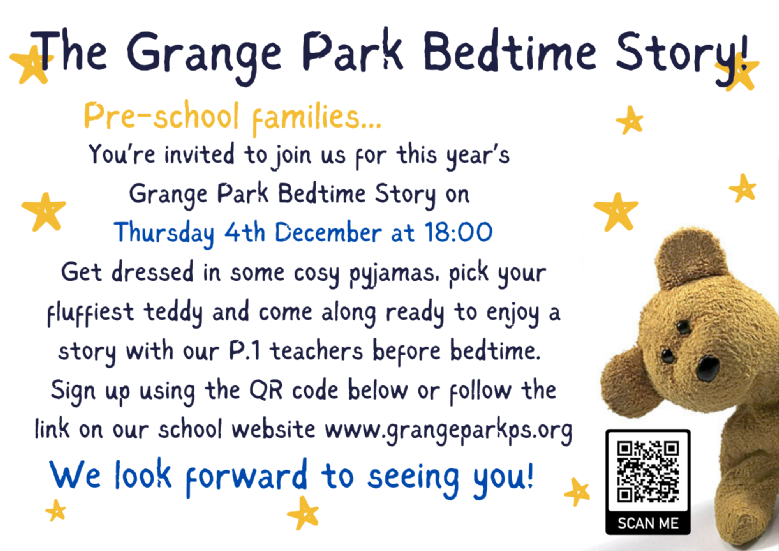 The Grange Park Bedtime Story!

Pre-school families...

You're invited to join us for this year's Grange Park Bedtime Story on

Thursday 4th December at 18:00

Get dressed in some cosy pyjamas, pick your fluffiest teddy and come along ready to enjoy a story with our P.1 teachers before bedtime. Sign up using the QR code below or follow the link on our school website www.grangeparkps.org

We look forward to seeing you!

SCAN ME